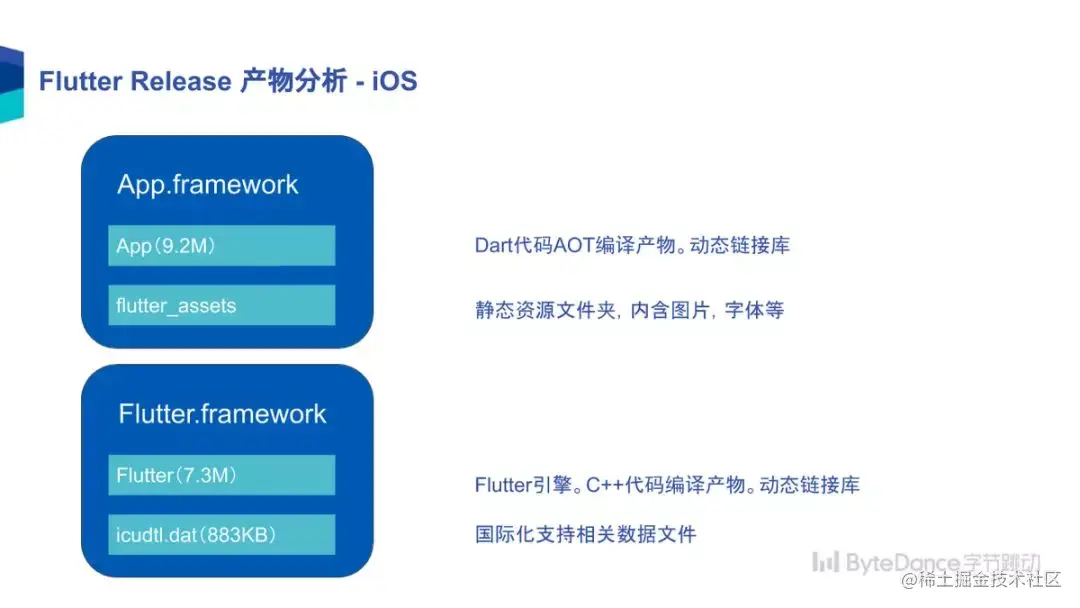 Flutter Release 产物分析 - iOS

App.framework

App（9.2M）

flutter_assets

Dart代码AOT编译产物。动态链接库

静态资源文件夹，内含图片，字体等

Flutter.framework

Flutter（7.3M）

icudtl.dat（883KB）

Flutter引擎。C++代码编译产物。动态链接库

国际化支持相关数据文件

ByteDance字节跳动

@稀土掘金技术社区